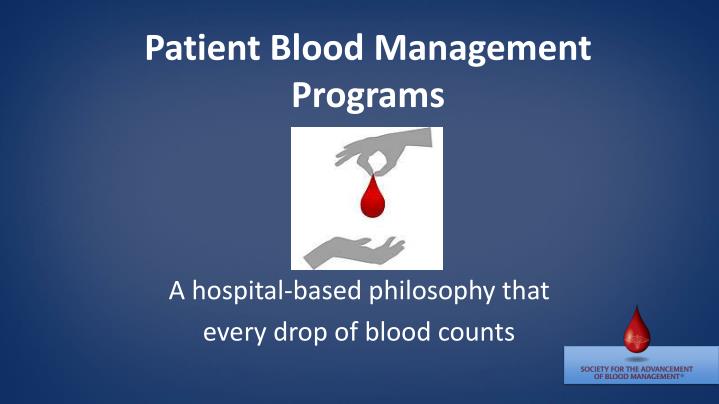 Patient Blood Management Programs

A hospital-based philosophy that every drop of blood counts

SOCIETY FOR THE ADVANCEMENT OF BLOOD MANAGEMENT®